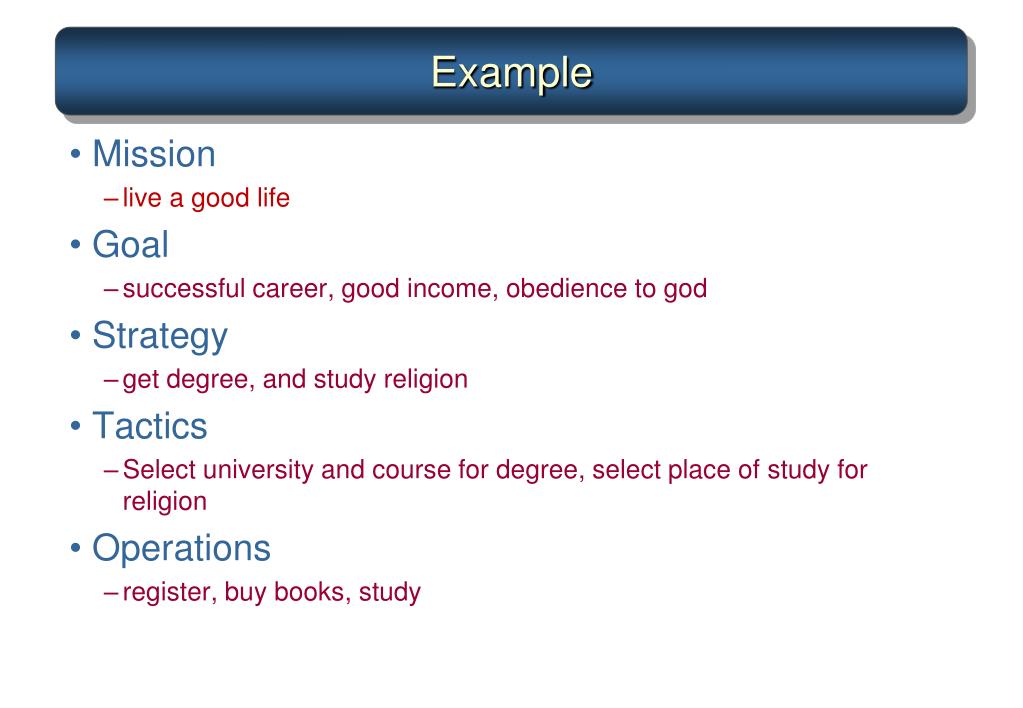 Example

• Mission
– live a good life
• Goal
– successful career, good income, obedience to god
• Strategy
– get degree, and study religion
• Tactics
– Select university and course for degree, select place of study for religion
• Operations
– register, buy books, study